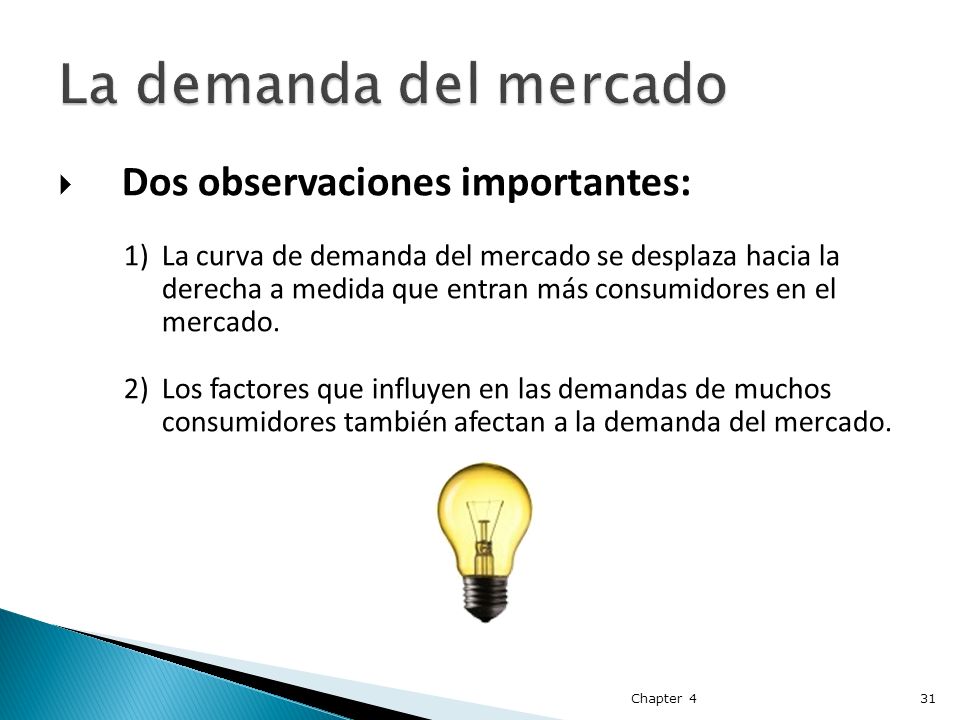 La demanda del mercado

Dos observaciones importantes:

1) La curva de demanda del mercado se desplaza hacia la derecha a medida que entran más consumidores en el mercado.

2) Los factores que influyen en las demandas de muchos consumidores también afectan a la demanda del mercado.

Chapter 4

31